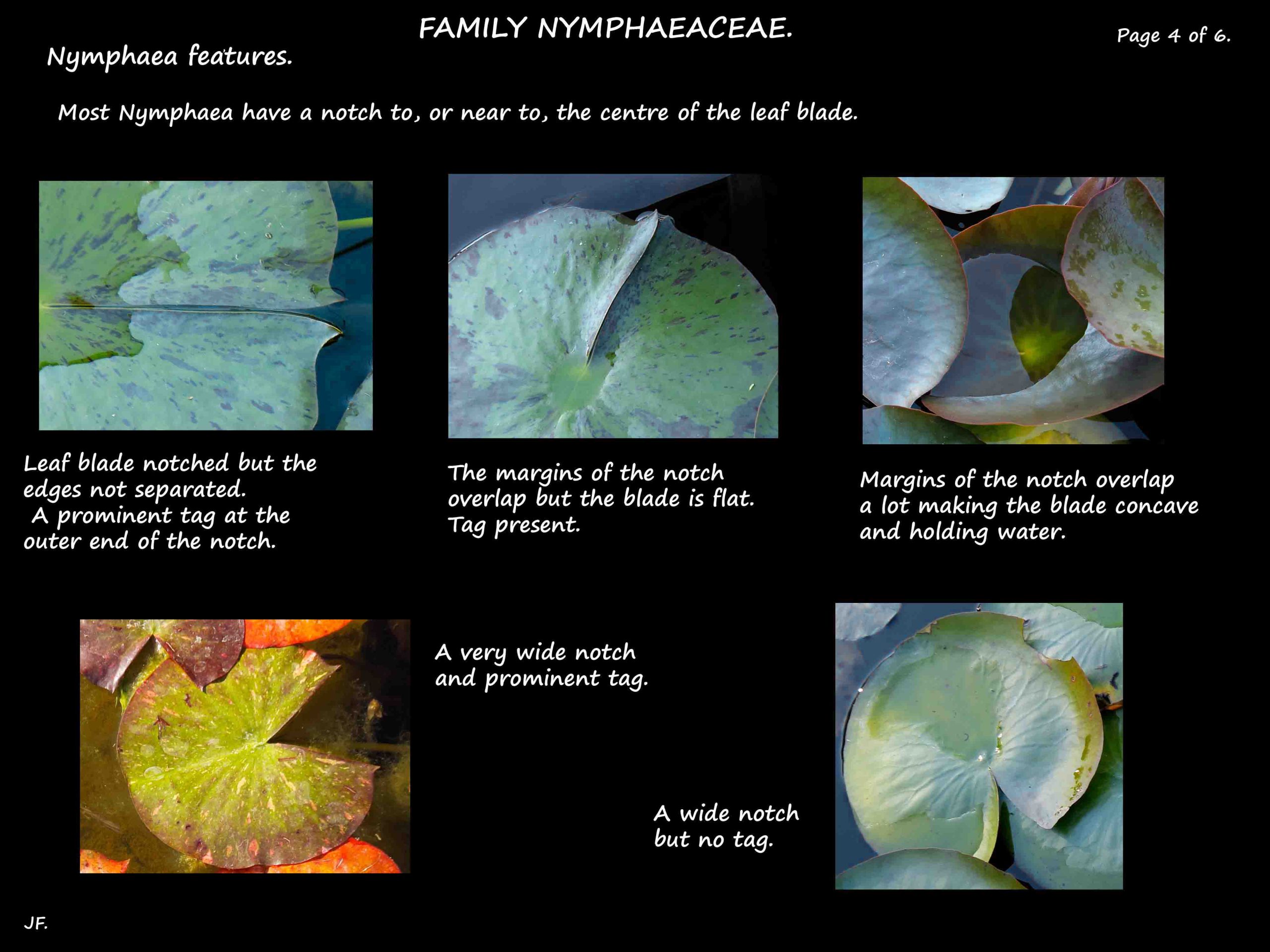 FAMILY NYMPHAEACEAE.

Page 4 of 6.

Nymphaea features.

Most Nymphaea have a notch to, or near to, the centre of the leaf blade.

Leaf blade notched but the edges not separated. A prominent tag at the outer end of the notch.

The margins of the notch overlap but the blade is flat. Tag present.

Margins of the notch overlap a lot making the blade concave and holding water.

A very wide notch and prominent tag.

A wide notch but no tag.

JF.